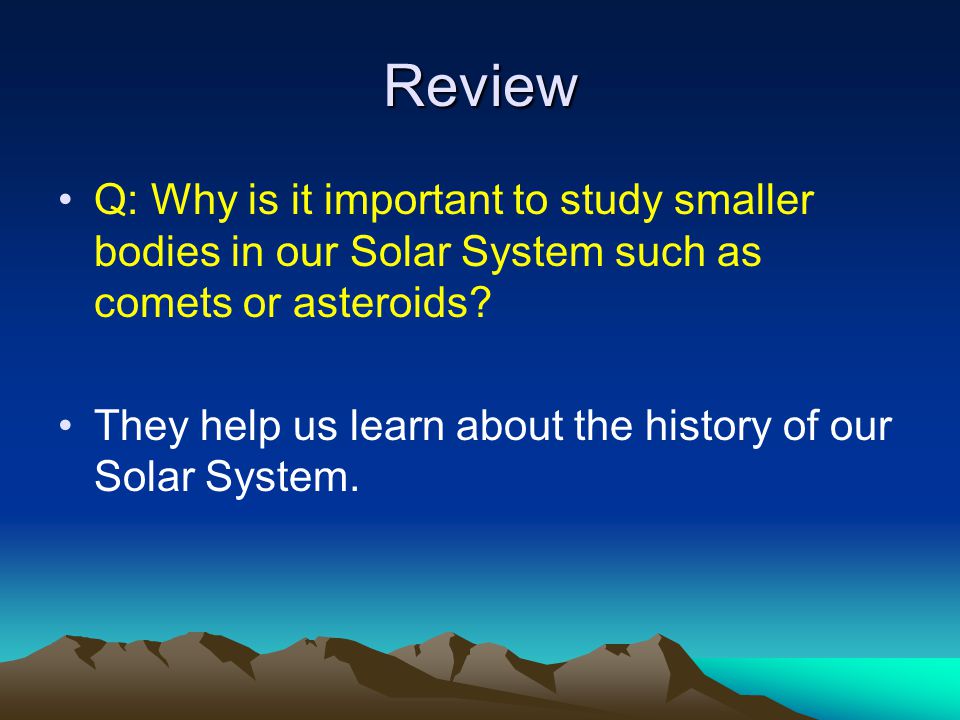 Review

• Q: Why is it important to study smaller bodies in our Solar System such as comets or asteroids?

• They help us learn about the history of our Solar System.